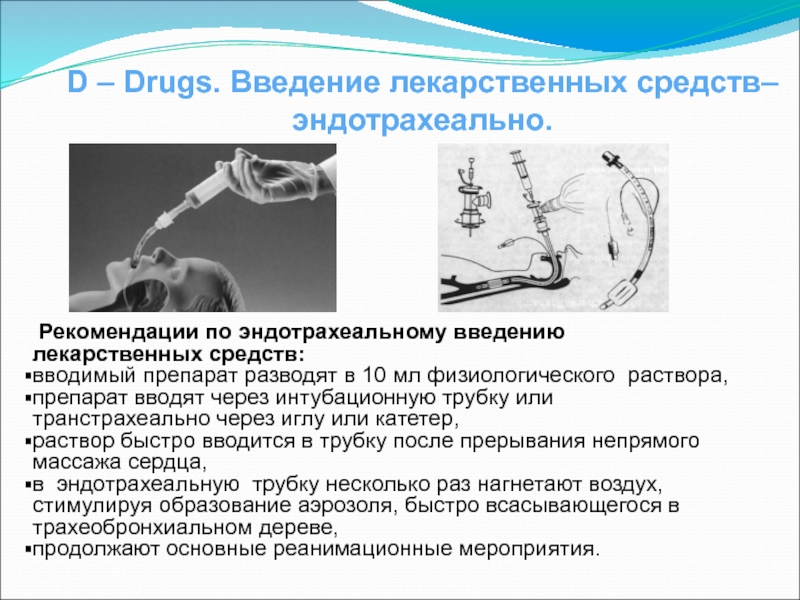 D – Drugs. Введение лекарственных средств– эндотрахеально.

Рекомендации по эндотрахеальному введению лекарственных средств:
▪вводимый препарат разводят в 10 мл физиологического раствора,
▪препарат вводят через интубационную трубку или транстрахеально через иглу или катетер,
▪раствор быстро вводится в трубку после прерывания непрямого массажа сердца,
▪в эндотрахеальную трубку несколько раз нагнетают воздух, стимулируя образование аэрозоля, быстро всасывающегося в трахеобронхиальном дереве,
▪продолжают основные реанимационные мероприятия.